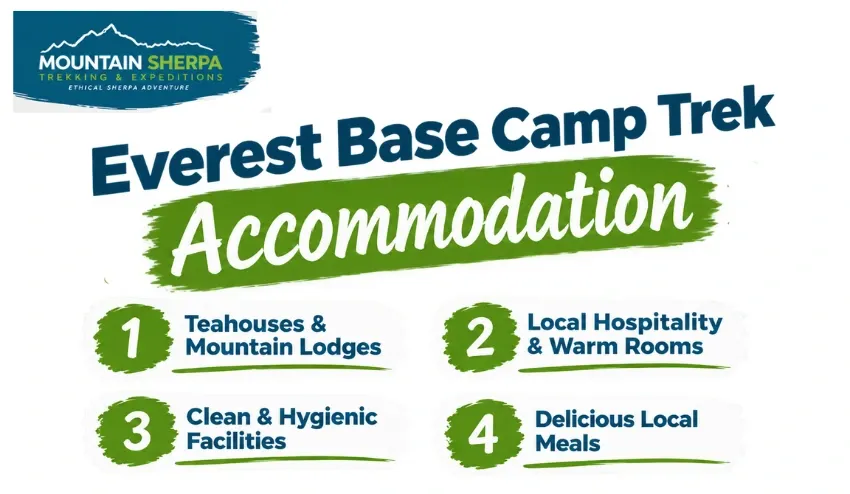 MOUNTAIN SHERPA
TREKKING & EXPEDITIONS
ETHICAL SHERPA ADVENTURE

Everest Base Camp Trek
Accommodation

1 Teahouses & Mountain Lodges

2 Local Hospitality & Warm Rooms

3 Clean & Hygienic Facilities

4 Delicious Local Meals